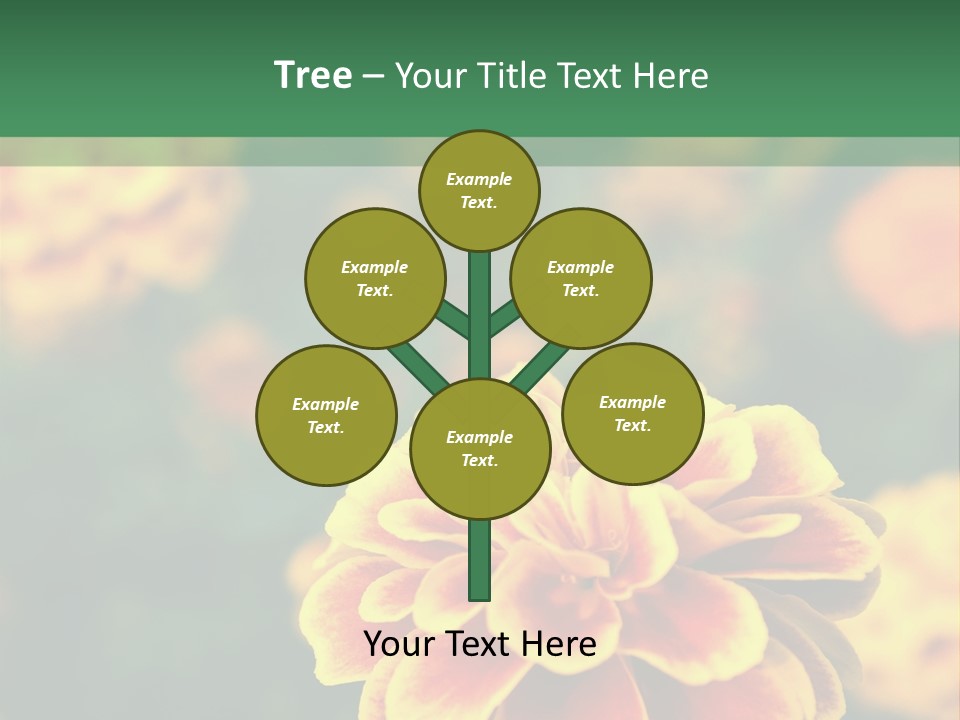 Tree – Your Title Text Here

Example Text.

Example Text.

Example Text.

Example Text.

Example Text.

Example Text.

Your Text Here